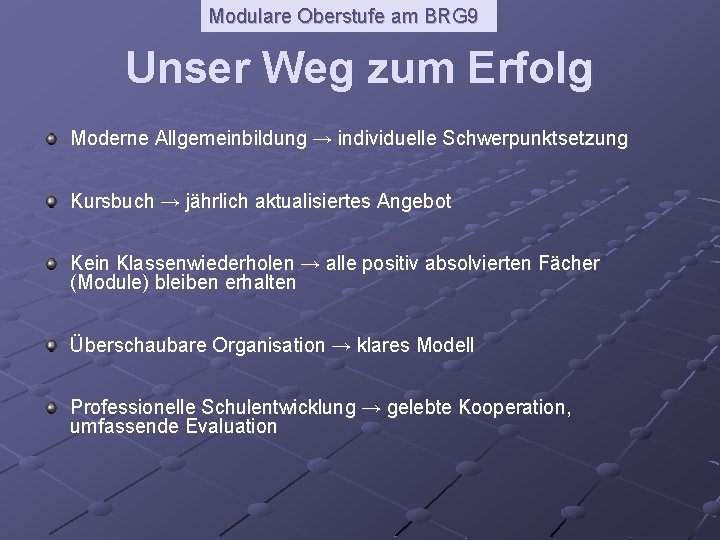 Modulare Oberstufe am BRG9

Unser Weg zum Erfolg

Moderne Allgemeinbildung → individuelle Schwerpunktsetzung

Kursbuch → jährlich aktualisiertes Angebot

Kein Klassenwiederholen → alle positiv absolvierten Fächer (Module) bleiben erhalten

Überschaubare Organisation → klares Modell

Professionelle Schulentwicklung → gelebte Kooperation, umfassende Evaluation